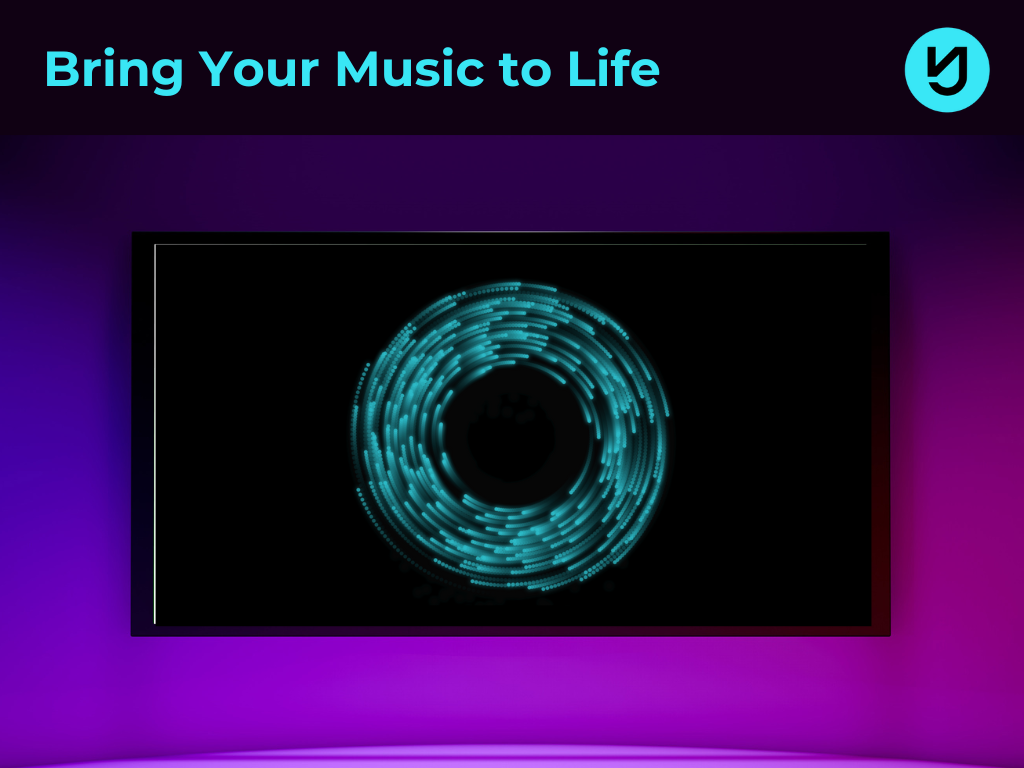 Bring Your Music to Life